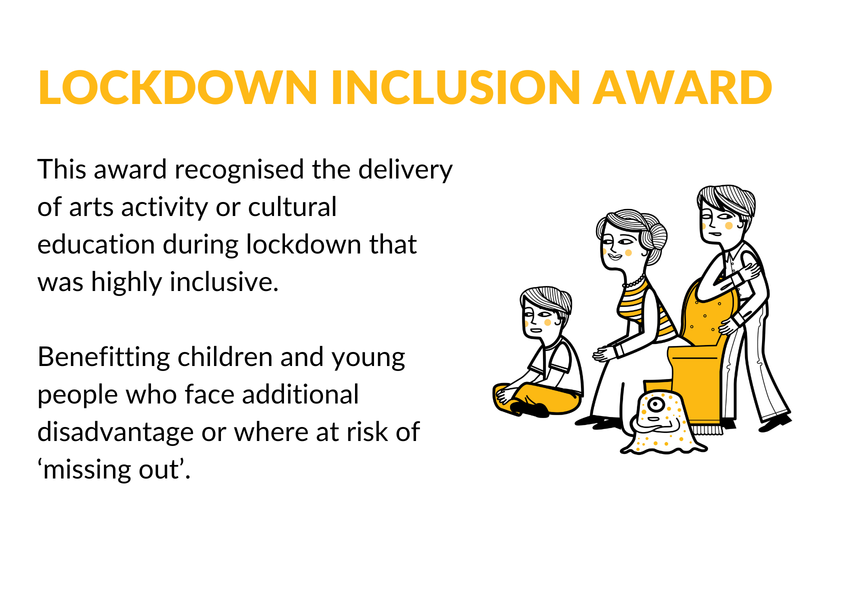 LOCKDOWN INCLUSION AWARD

This award recognised the delivery of arts activity or cultural education during lockdown that was highly inclusive.

Benefitting children and young people who face additional disadvantage or where at risk of ‘missing out’.